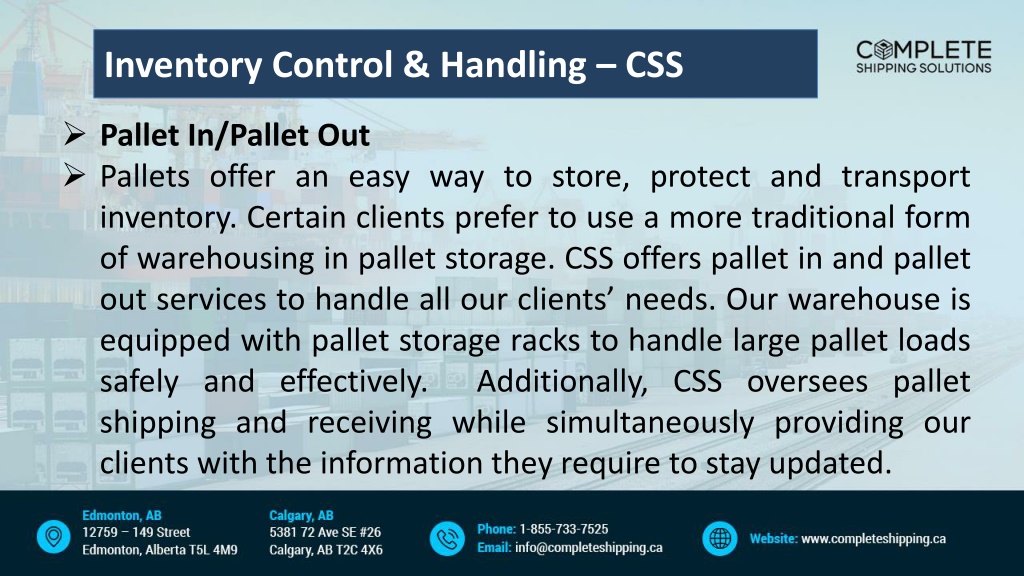 Inventory Control & Handling – CSS

COMPLETE
SHIPPING SOLUTIONS

➢ Pallet In/Pallet Out
➢ Pallets offer an easy way to store, protect and transport inventory. Certain clients prefer to use a more traditional form of warehousing in pallet storage. CSS offers pallet in and pallet out services to handle all our clients' needs. Our warehouse is equipped with pallet storage racks to handle large pallet loads safely and effectively. Additionally, CSS oversees pallet shipping and receiving while simultaneously providing our clients with the information they require to stay updated.

Edmonton, AB
12759 – 149 Street
Edmonton, Alberta T5L 4M9

Calgary, AB
5381 72 Ave SE #26
Calgary, AB T2C 4X6

Phone: 1-855-733-7525
Email: info@completeshipping.ca

Website: www.completeshipping.ca